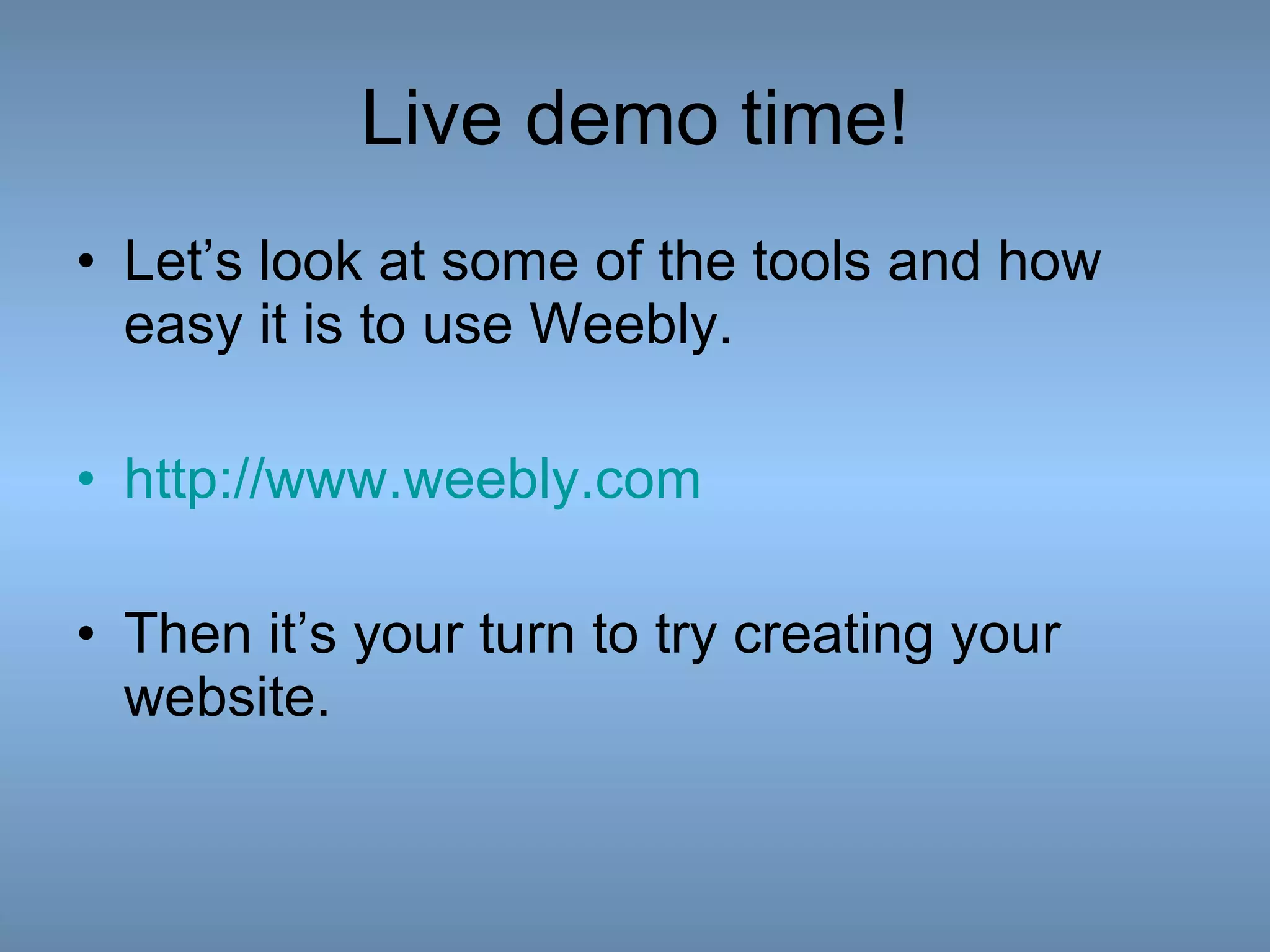 Live demo time!

• Let’s look at some of the tools and how easy it is to use Weebly.

• http://www.weebly.com

• Then it’s your turn to try creating your website.